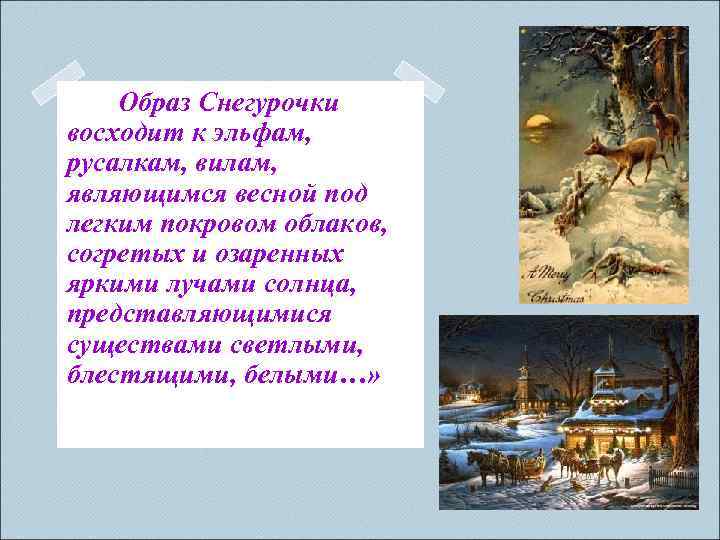 Образ Снегурочки восходит к эльфам, русалкам, вилам, являющимся весной под легким покровом облаков, согретых и озаренных яркими лучами солнца, представляющимися существами светлыми, блестящими, белыми…»

A Merry Christmas